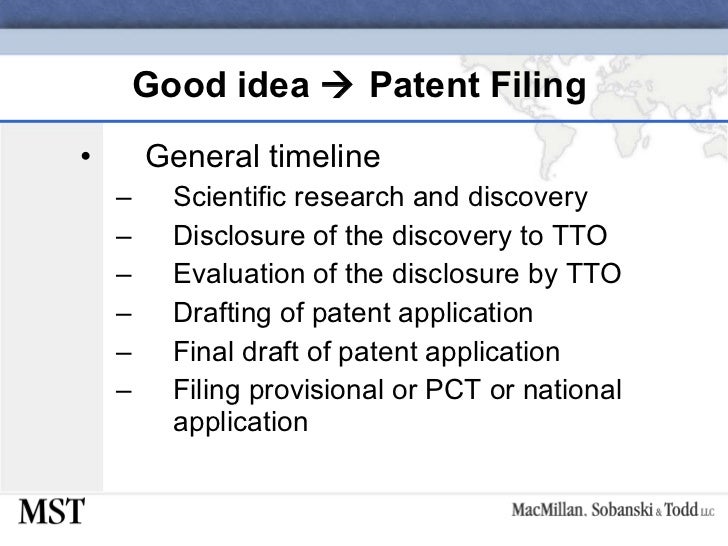 Good idea → Patent Filing

• General timeline
– Scientific research and discovery
– Disclosure of the discovery to TTO
– Evaluation of the disclosure by TTO
– Drafting of patent application
– Final draft of patent application
– Filing provisional or PCT or national application

MST

MacMillan, Sobanski & Todd LLC